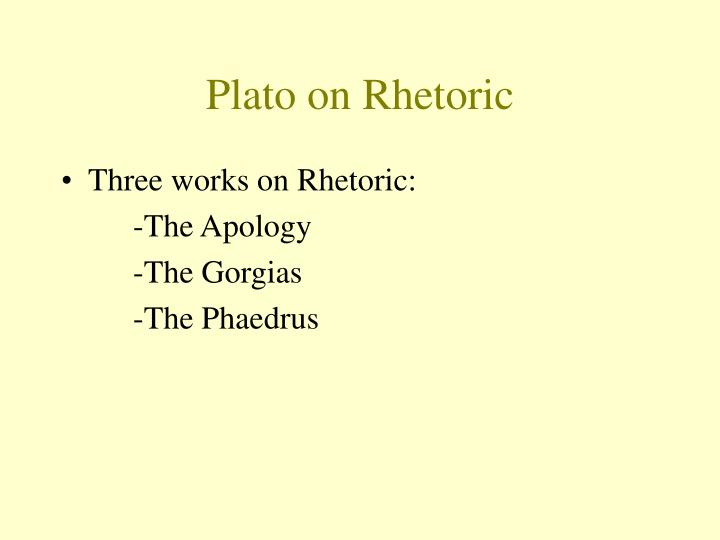 Plato on Rhetoric

• Three works on Rhetoric:
-The Apology
-The Gorgias
-The Phaedrus